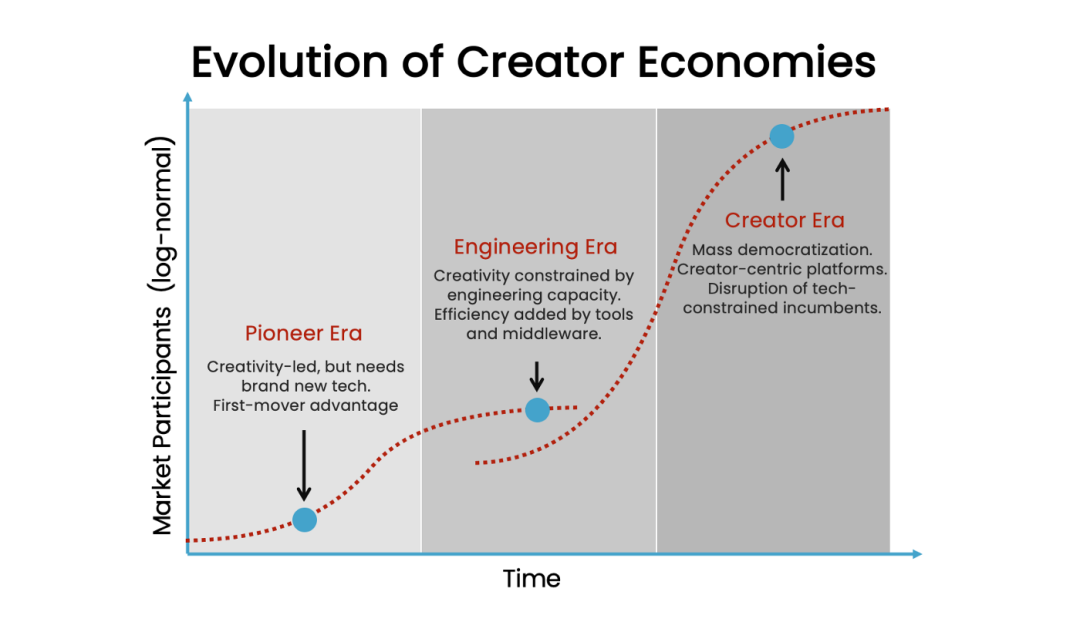 Evolution of Creator Economies

Market Participants (log-normal)

Pioneer Era

Creativity-led, but needs brand new tech. First-mover advantage

Engineering Era

Creativity constrained by engineering capacity. Efficiency added by tools and middleware.

Creator Era

Mass democratization. Creator-centric platforms. Disruption of tech-constrained incumbents.

Time